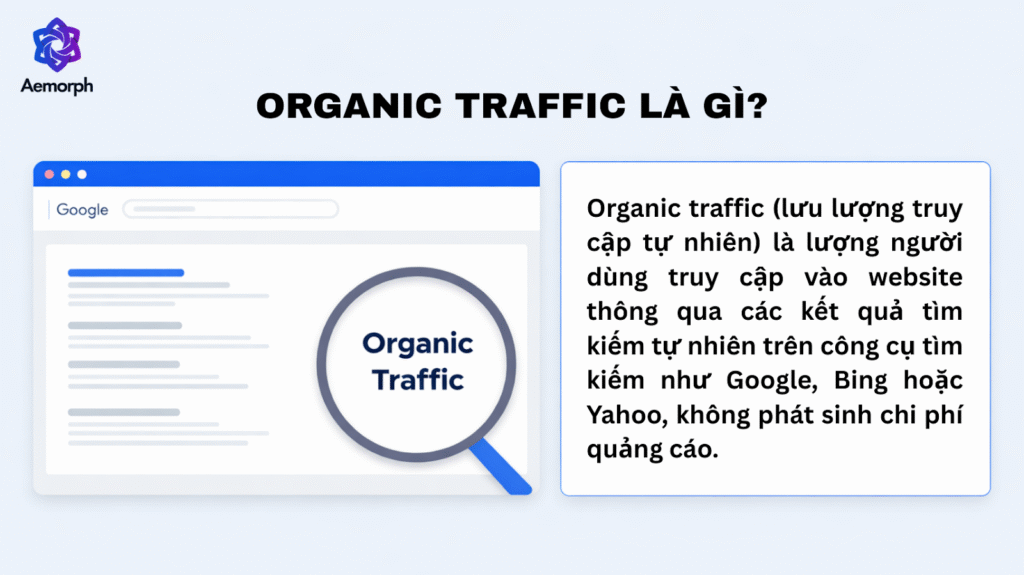 Aemorph

ORGANIC TRAFFIC LÀ GÌ?

Google

Organic Traffic

Organic traffic (lưu lượng truy cập tự nhiên) là lượng người dùng truy cập vào website thông qua các kết quả tìm kiếm tự nhiên trên công cụ tìm kiếm như Google, Bing hoặc Yahoo, không phát sinh chi phí quảng cáo.